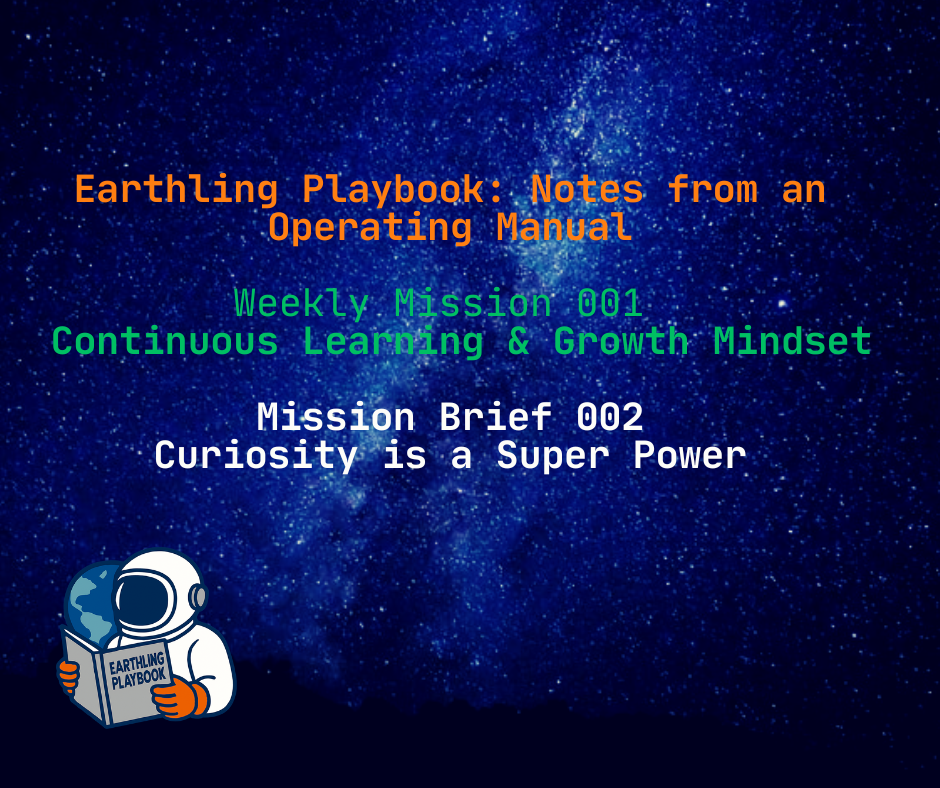 Earthling Playbook: Notes from an Operating Manual

Weekly Mission 001
Continuous Learning & Growth Mindset

Mission Brief 002
Curiosity is a Super Power

EARTHLING PLAYBOOK